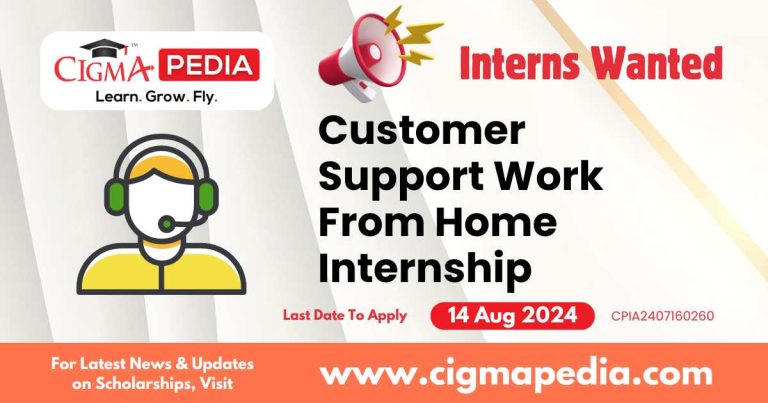 CIGMA™ PEDIA
Learn. Grow. Fly.

Interns Wanted

Customer Support Work From Home Internship

Last Date To Apply 14 Aug 2024 CPIA2407160260

For Latest News & Updates on Scholarships, Visit www.cigmapedia.com